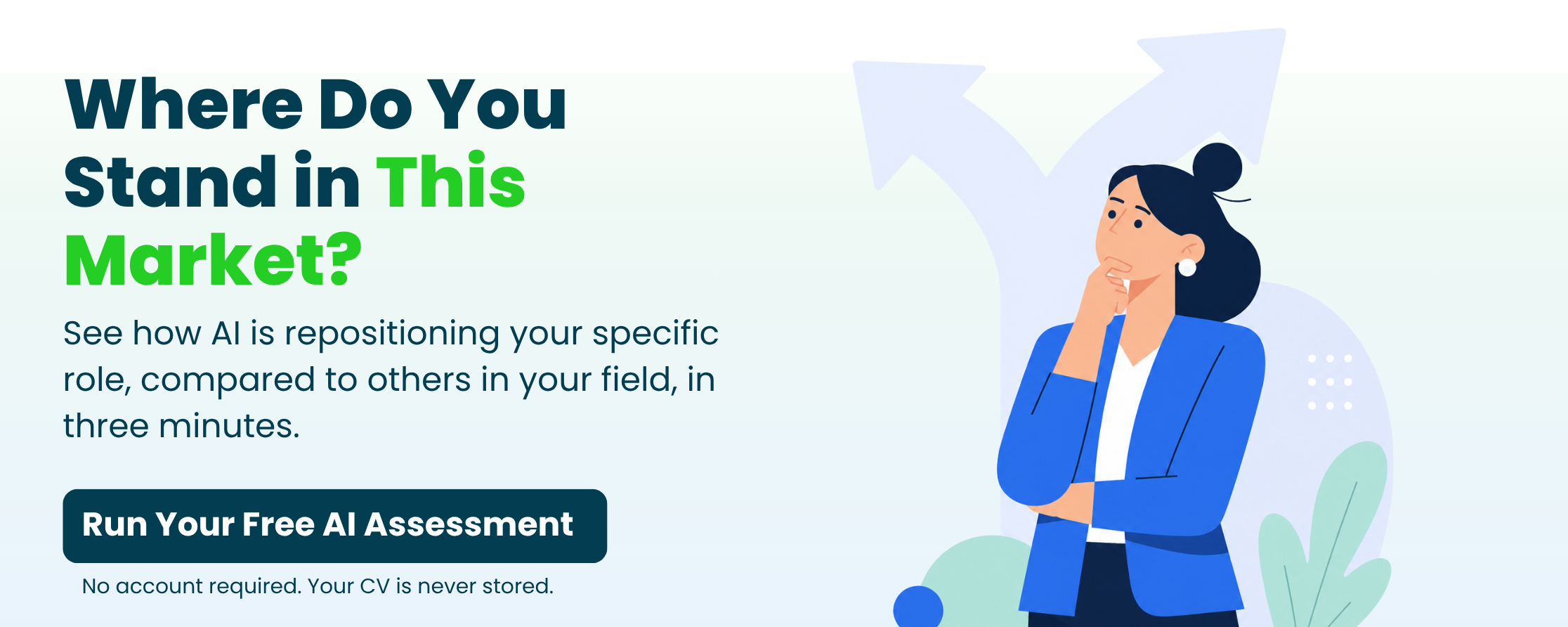 Where Do You Stand in This Market?

See how AI is repositioning your specific role, compared to others in your field, in three minutes.

Run Your Free AI Assessment

No account required. Your CV is never stored.